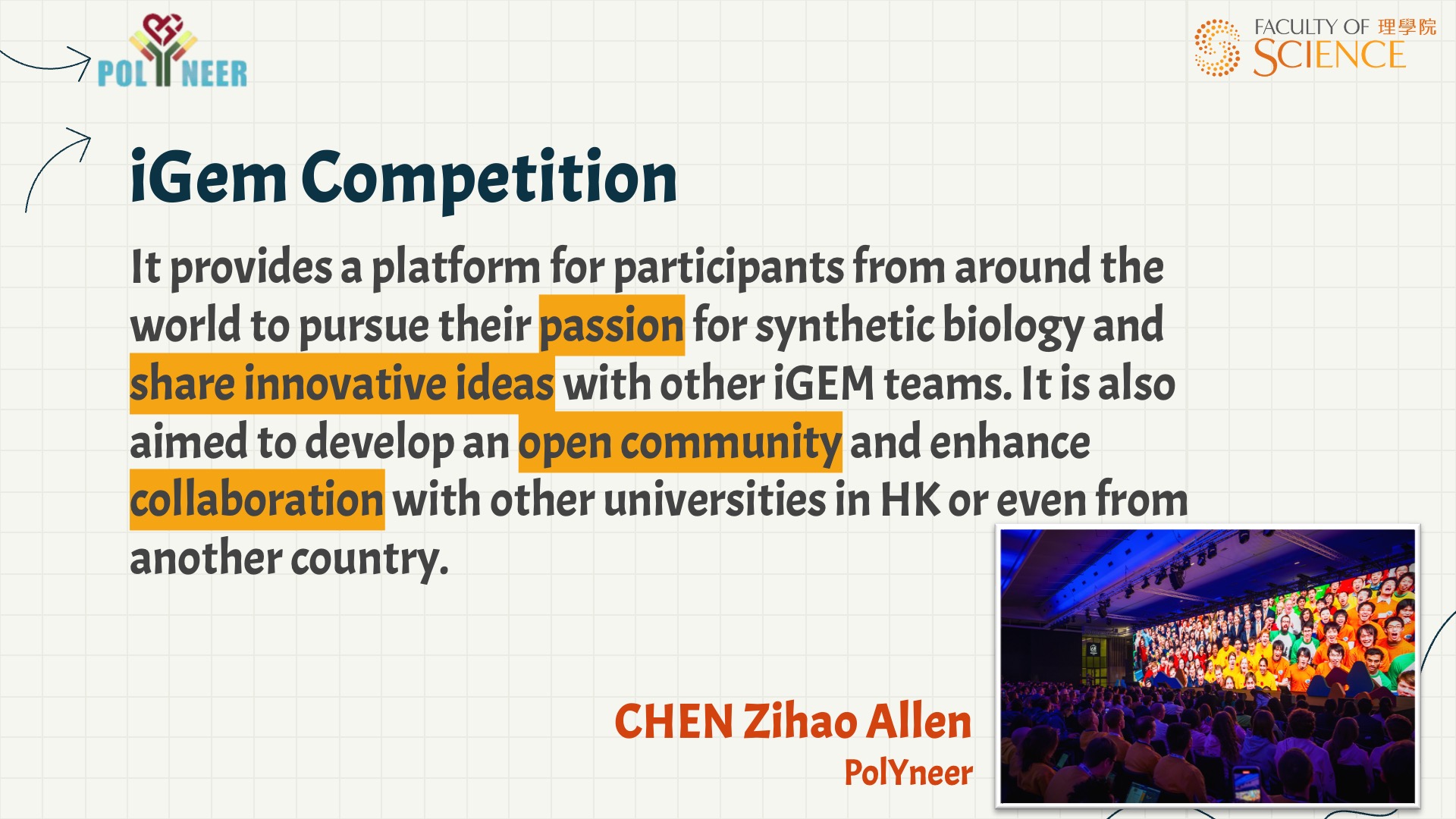 POLYNEER

FACULTY OF 理學院 SCIENCE

iGem Competition

It provides a platform for participants from around the world to pursue their passion for synthetic biology and share innovative ideas with other iGEM teams. It is also aimed to develop an open community and enhance collaboration with other universities in HK or even from another country.

CHEN Zihao Allen
PolYneer